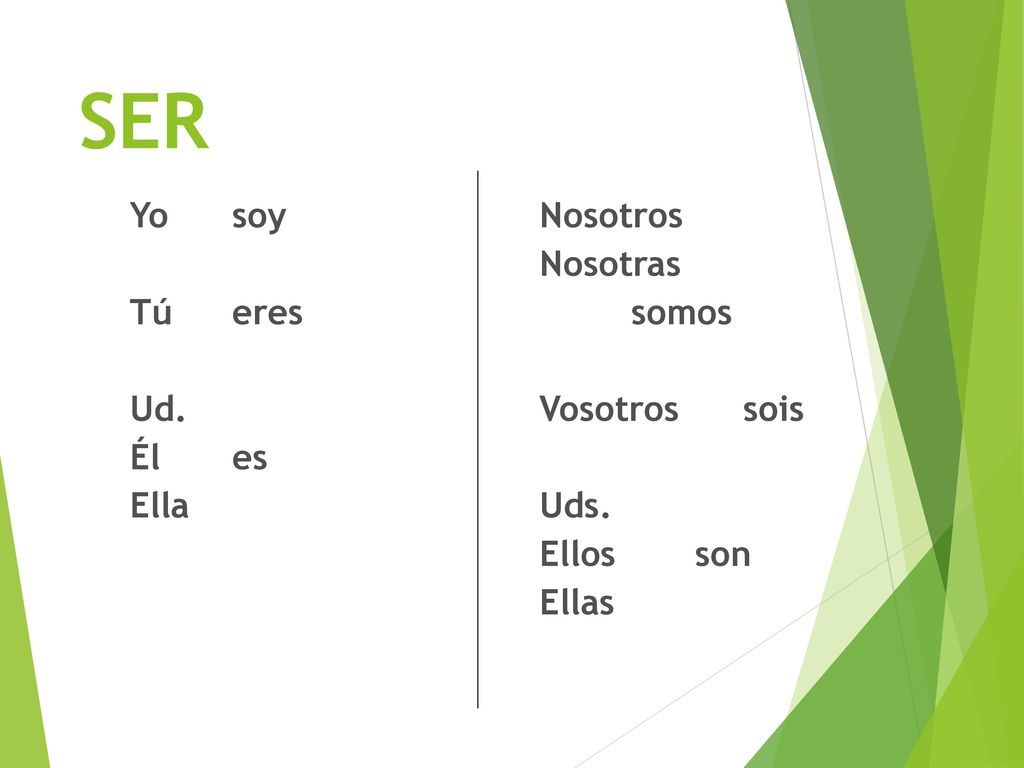 SER

Yo soy

Tú eres

Ud.
Él es
Ella

Nosotros
Nosotras
somos

Vosotros sois

Uds.
Ellos son
Ellas